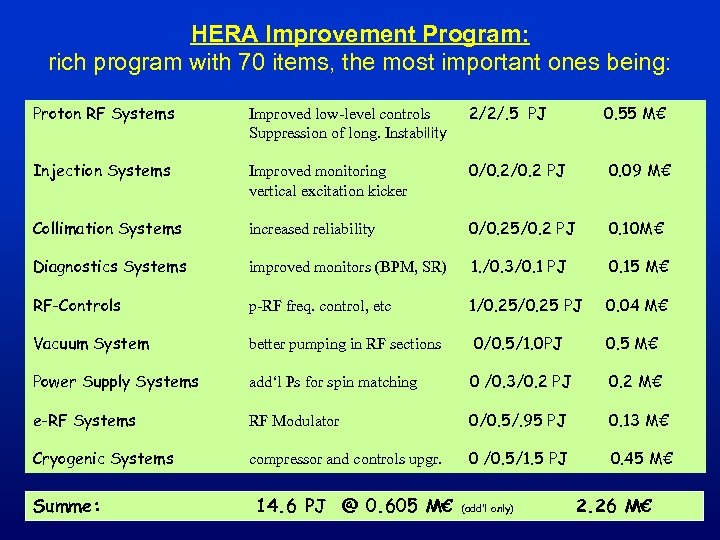 HERA Improvement Program:
rich program with 70 items, the most important ones being:

| | | | |
|---|---|---|---|
| Proton RF Systems | Improved low-level controls Suppression of long. Instability | 2/2/.5 PJ | 0.55 M€ |
| Injection Systems | Improved monitoring vertical excitation kicker | 0/0.2/0.2 PJ | 0.09 M€ |
| Collimation Systems | increased reliability | 0/0.25/0.2 PJ | 0.10M€ |
| Diagnostics Systems | improved monitors (BPM, SR) | 1./0.3/0.1 PJ | 0.15 M€ |
| RF-Controls | p-RF freq. control, etc | 1/0.25/0.25 PJ | 0.04 M€ |
| Vacuum System | better pumping in RF sections | 0/0.5/1.0PJ | 0.5 M€ |
| Power Supply Systems | add'l Ps for spin matching | 0 /0.3/0.2 PJ | 0.2 M€ |
| e-RF Systems | RF Modulator | 0/0.5/.95 PJ | 0.13 M€ |
| Cryogenic Systems | compressor and controls upgr. | 0 /0.5/1.5 PJ | 0.45 M€ |

Summe: 14.6 PJ @ 0.605 M€ (add'l only) 2.26 M€